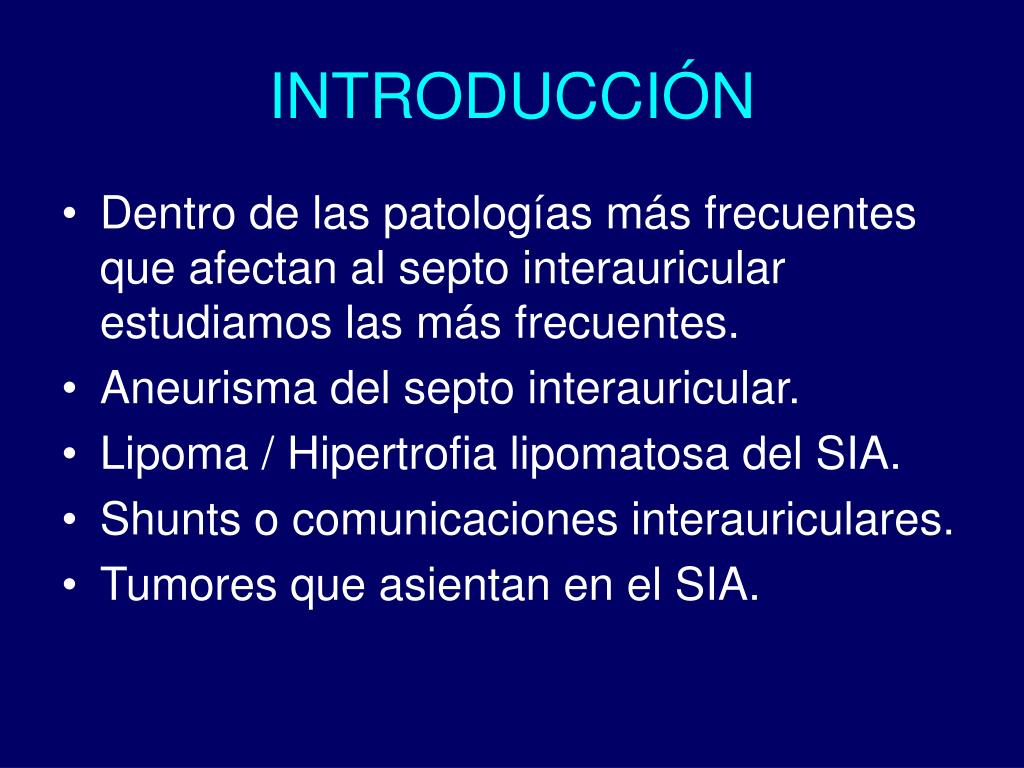 INTRODUCCIÓN

• Dentro de las patologías más frecuentes que afectan al septo interauricular estudiamos las más frecuentes.
• Aneurisma del septo interauricular.
• Lipoma / Hipertrofia lipomatosa del SIA.
• Shunts o comunicaciones interauriculares.
• Tumores que asientan en el SIA.